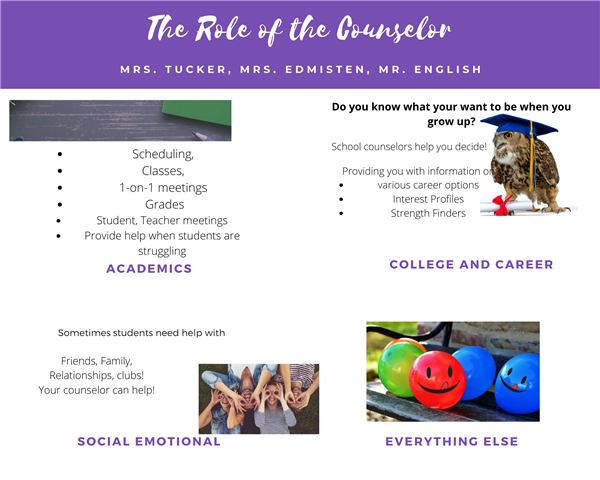 The Role of the Counselor

MRS. TUCKER, MRS. EDMISTEN, MR. ENGLISH

- Scheduling,
- Classes,
- 1-on-1 meetings
- Grades
- Student, Teacher meetings
- Provide help when students are struggling

ACADEMICS

Do you know what your want to be when you grow up?

School counselors help you decide!

Providing you with information on
- various career options
- Interest Profiles
- Strength Finders

COLLEGE AND CAREER

Sometimes students need help with

Friends, Family, Relationships, clubs! Your counselor can help!

SOCIAL EMOTIONAL

EVERYTHING ELSE